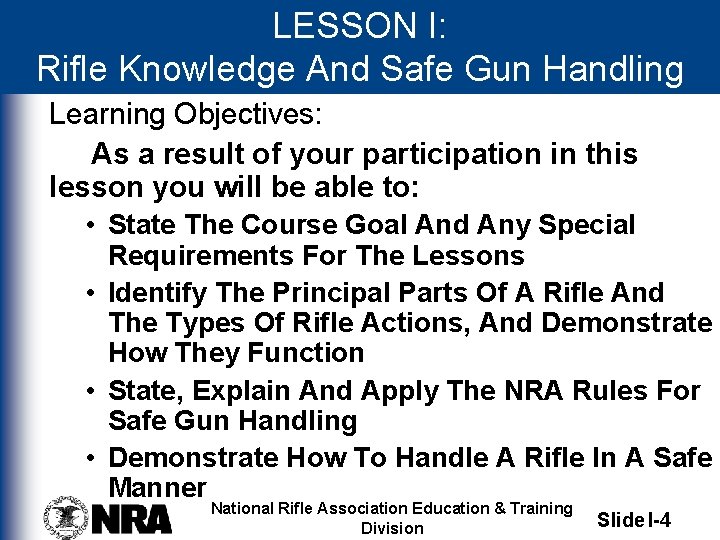 LESSON I:
Rifle Knowledge And Safe Gun Handling

Learning Objectives:

As a result of your participation in this lesson you will be able to:

• State The Course Goal And Any Special Requirements For The Lessons
• Identify The Principal Parts Of A Rifle And The Types Of Rifle Actions, And Demonstrate How They Function
• State, Explain And Apply The NRA Rules For Safe Gun Handling
• Demonstrate How To Handle A Rifle In A Safe Manner

NRA

National Rifle Association Education & Training Division

Slide I-4